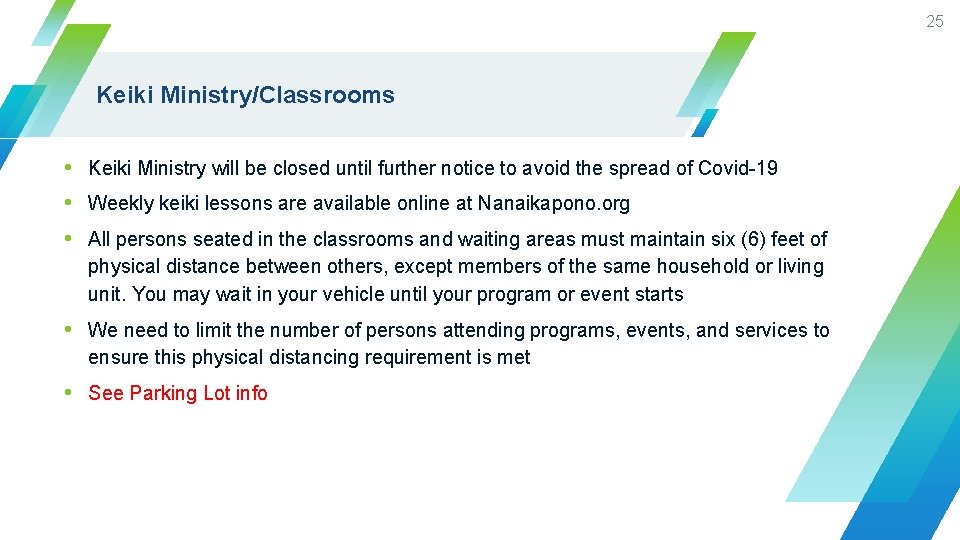 25

Keiki Ministry/Classrooms

• Keiki Ministry will be closed until further notice to avoid the spread of Covid-19

• Weekly keiki lessons are available online at Nanaikapono.org

• All persons seated in the classrooms and waiting areas must maintain six (6) feet of physical distance between others, except members of the same household or living unit. You may wait in your vehicle until your program or event starts

• We need to limit the number of persons attending programs, events, and services to ensure this physical distancing requirement is met

• See Parking Lot info